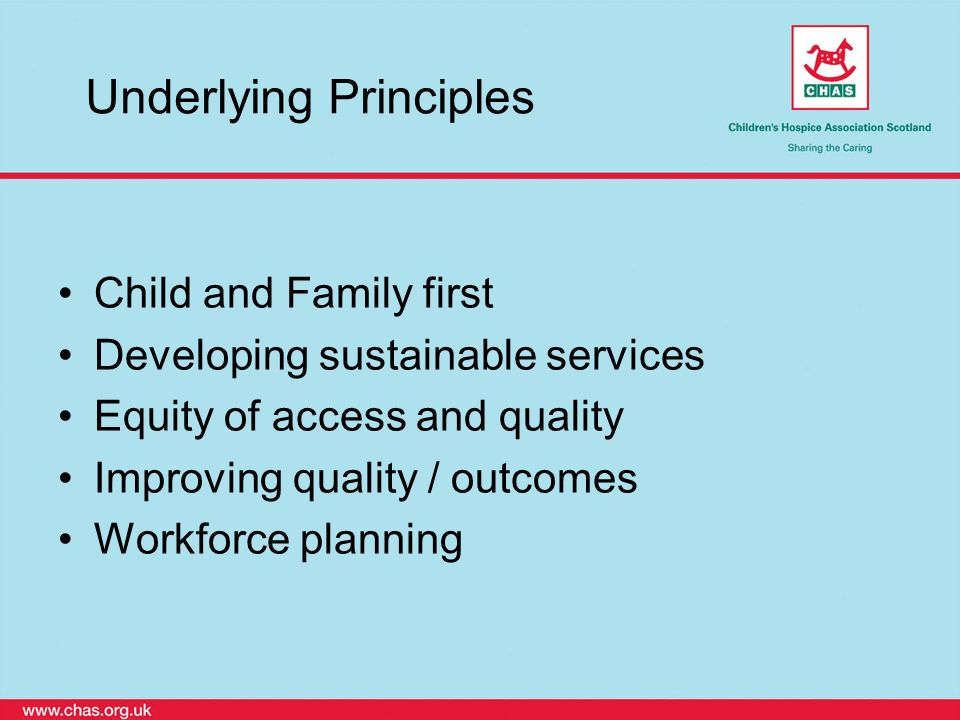 Underlying Principles

CHAS

Children's Hospice Association Scotland

Sharing the Caring

• Child and Family first
• Developing sustainable services
• Equity of access and quality
• Improving quality / outcomes
• Workforce planning

www.chas.org.uk